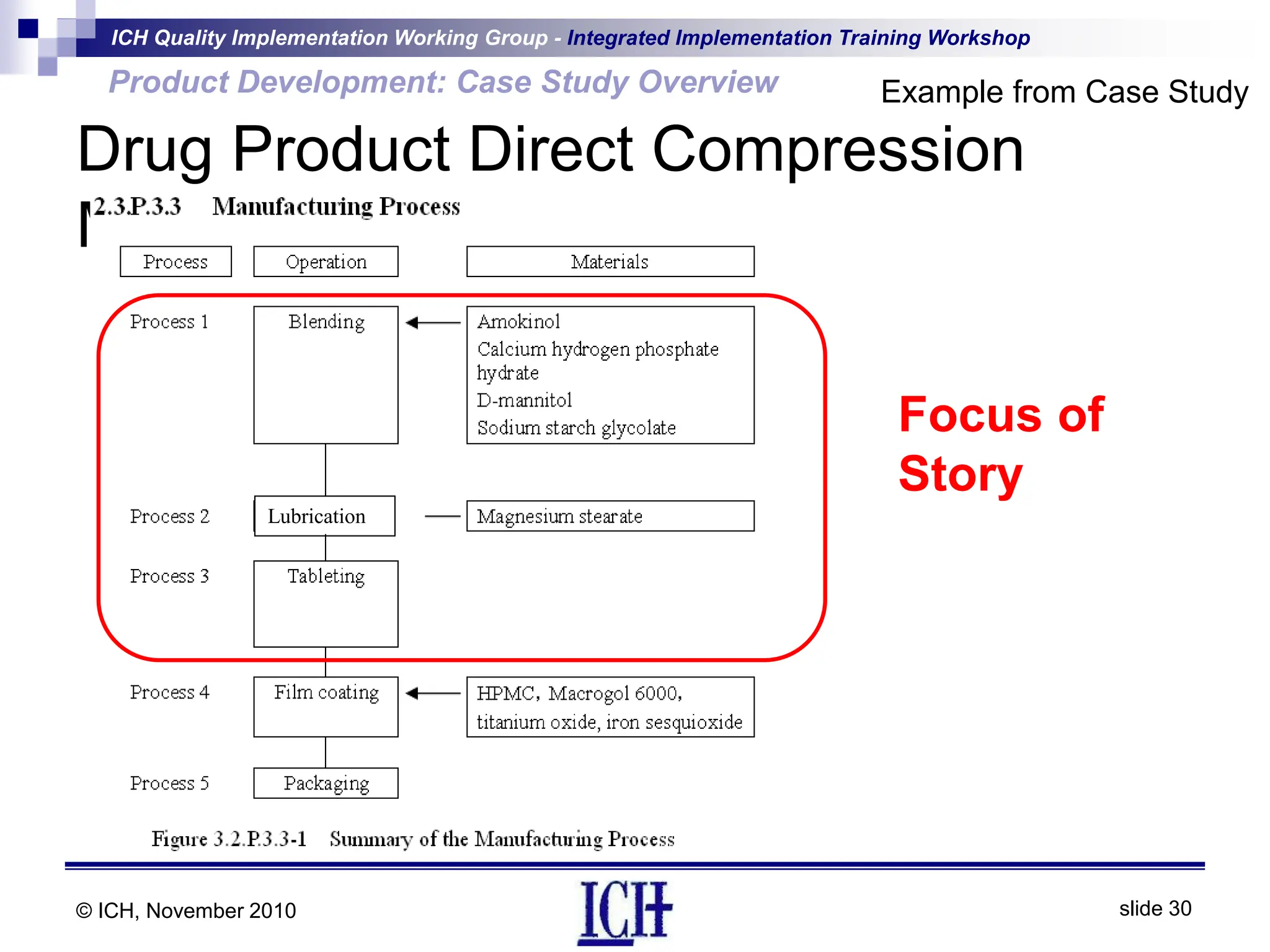 ICH Quality Implementation Working Group - Integrated Implementation Training Workshop

Product Development: Case Study Overview

Example from Case Study

Drug Product Direct Compression

2.3.P.3.3 Manufacturing Process

Process

Operation

Materials

Process 1

Blending

Amokinol
Calcium hydrogen phosphate hydrate
D-mannitol
Sodium starch glycolate

Process 2

Lubrication

Magnesium stearate

Process 3

Tableting

Process 4

Film coating

HPMC, Macrogol 6000, titanium oxide, iron sesquioxide

Process 5

Packaging

Focus of Story

Figure 3.2.P.3.3-1 Summary of the Manufacturing Process

© ICH, November 2010

ICH

slide 30